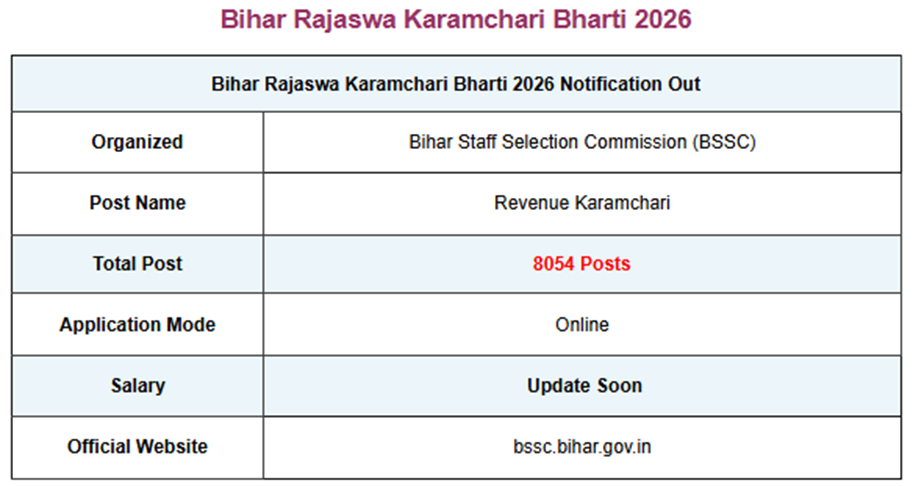 Bihar Rajaswa Karamchari Bharti 2026

| Bihar Rajaswa Karamchari Bharti 2026 Notification Out | |
|---|---|
| Organized | Bihar Staff Selection Commission (BSSC) |
| Post Name | Revenue Karamchari |
| Total Post | 8054 Posts |
| Application Mode | Online |
| Salary | Update Soon |
| Official Website | bssc.bihar.gov.in |